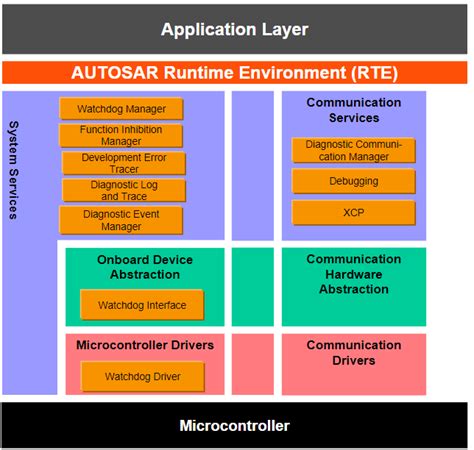 Application Layer

AUTOSAR Runtime Environment (RTE)

System Services

Watchdog Manager

Function Inhibition Manager

Development Error Tracer

Diagnostic Log and Trace

Diagnostic Event Manager

Communication Services

Diagnostic Communication Manager

Debugging

XCP

Onboard Device Abstraction

Watchdog Interface

Communication Hardware Abstraction

Microcontroller Drivers

Watchdog Driver

Communication Drivers

Microcontroller